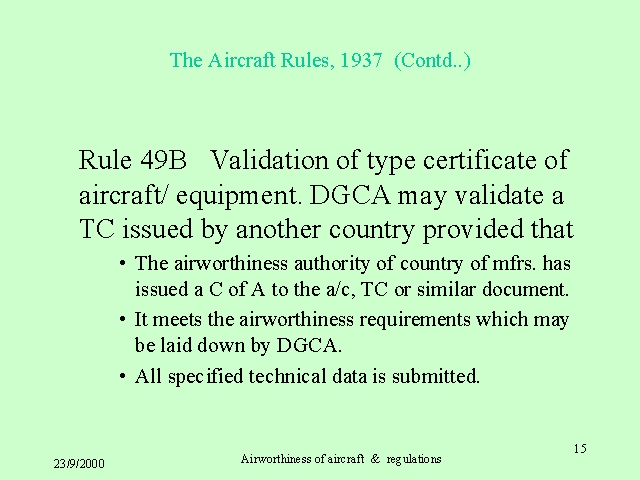 The Aircraft Rules, 1937 (Contd..)

Rule 49B Validation of type certificate of aircraft/ equipment. DGCA may validate a TC issued by another country provided that

• The airworthiness authority of country of mfrs. has issued a C of A to the a/c, TC or similar document.
• It meets the airworthiness requirements which may be laid down by DGCA.
• All specified technical data is submitted.

23/9/2000

Airworthiness of aircraft & regulations

15